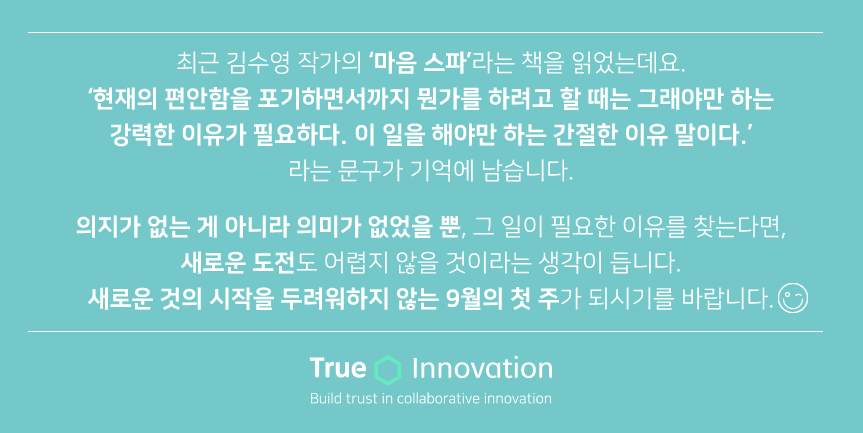 최근 김수영 작가의 '마음 스파'라는 책을 읽었는데요.
'현재의 편안함을 포기하면서까지 뭔가를 하려고 할 때는 그래야만 하는 강력한 이유가 필요하다. 이 일을 해야만 하는 간절한 이유 말이다.'
라는 문구가 기억에 남습니다.

의지가 없는 게 아니라 의미가 없었을 뿐, 그 일이 필요한 이유를 찾는다면,
새로운 도전도 어렵지 않을 것이라는 생각이 듭니다.
새로운 것의 시작을 두려워하지 않는 9월의 첫 주가 되시기를 바랍니다.

True Innovation
Build trust in collaborative innovation